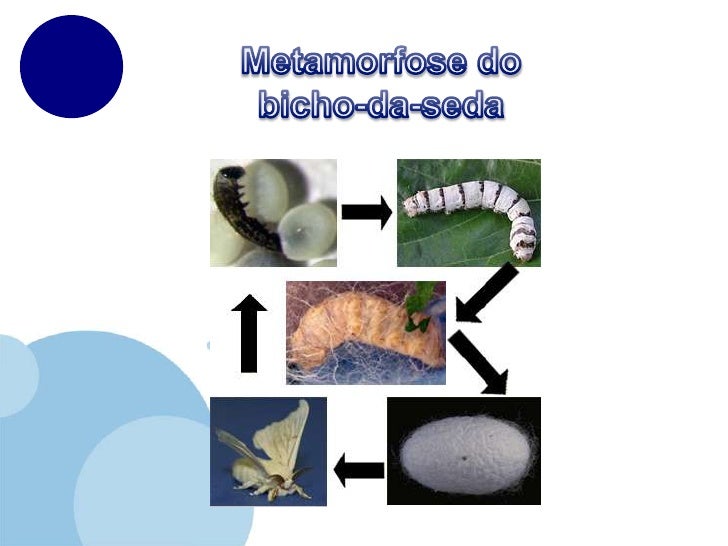 Metamorfose do bicho-da-seda